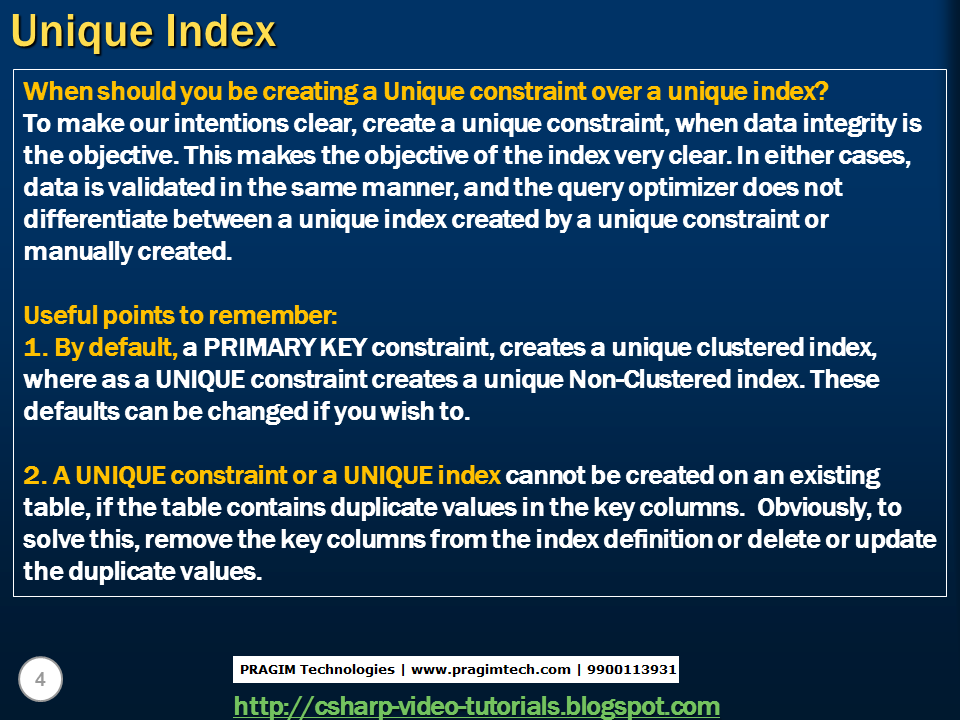 Unique Index

When should you be creating a Unique constraint over a unique index?
To make our intentions clear, create a unique constraint, when data integrity is the objective. This makes the objective of the index very clear. In either cases, data is validated in the same manner, and the query optimizer does not differentiate between a unique index created by a unique constraint or manually created.

Useful points to remember:
1. By default, a PRIMARY KEY constraint, creates a unique clustered index, where as a UNIQUE constraint creates a unique Non-Clustered index. These defaults can be changed if you wish to.

2. A UNIQUE constraint or a UNIQUE index cannot be created on an existing table, if the table contains duplicate values in the key columns. Obviously, to solve this, remove the key columns from the index definition or delete or update the duplicate values.

4

PRAGIM Technologies | www.pragimtech.com | 9900113931

http://csharp-video-tutorials.blogspot.com